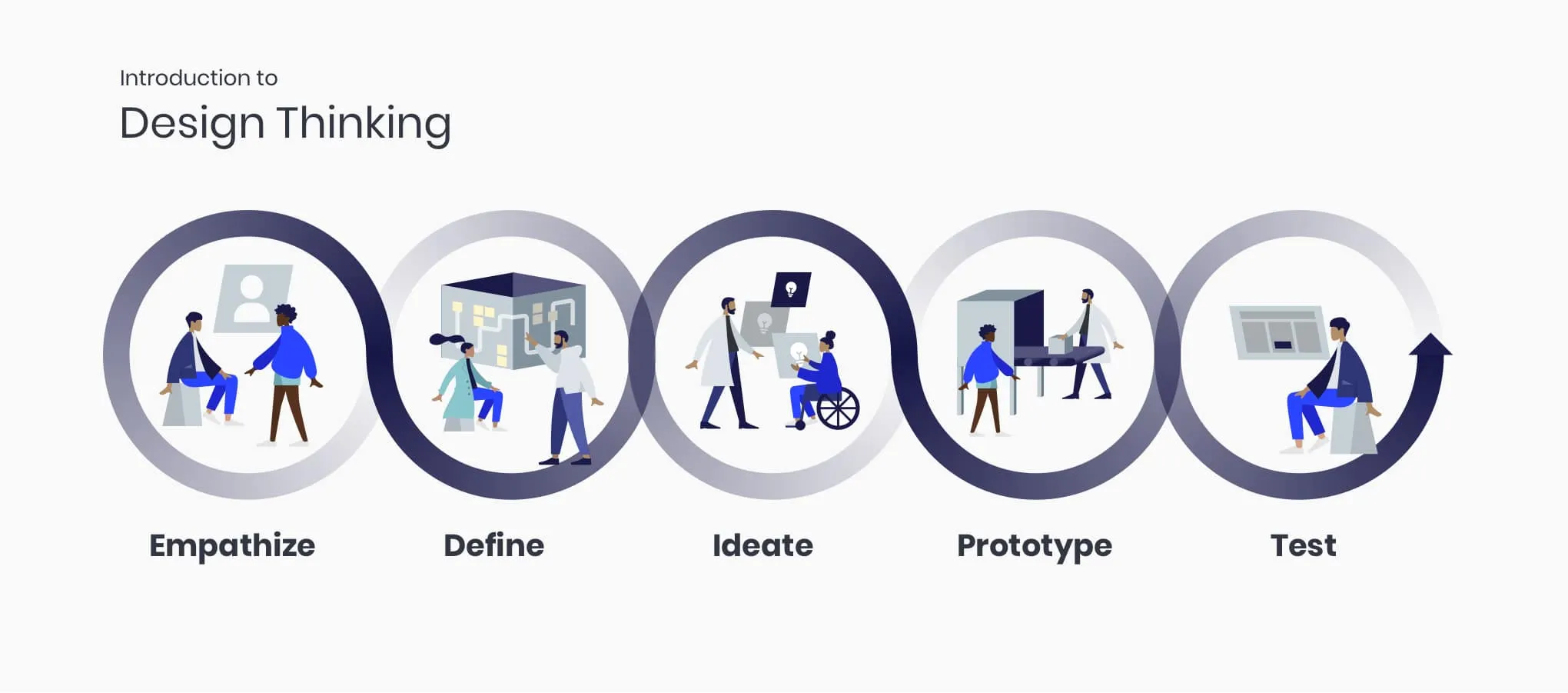 Introduction to
Design Thinking

Empathize

Define

Ideate

Prototype

Test